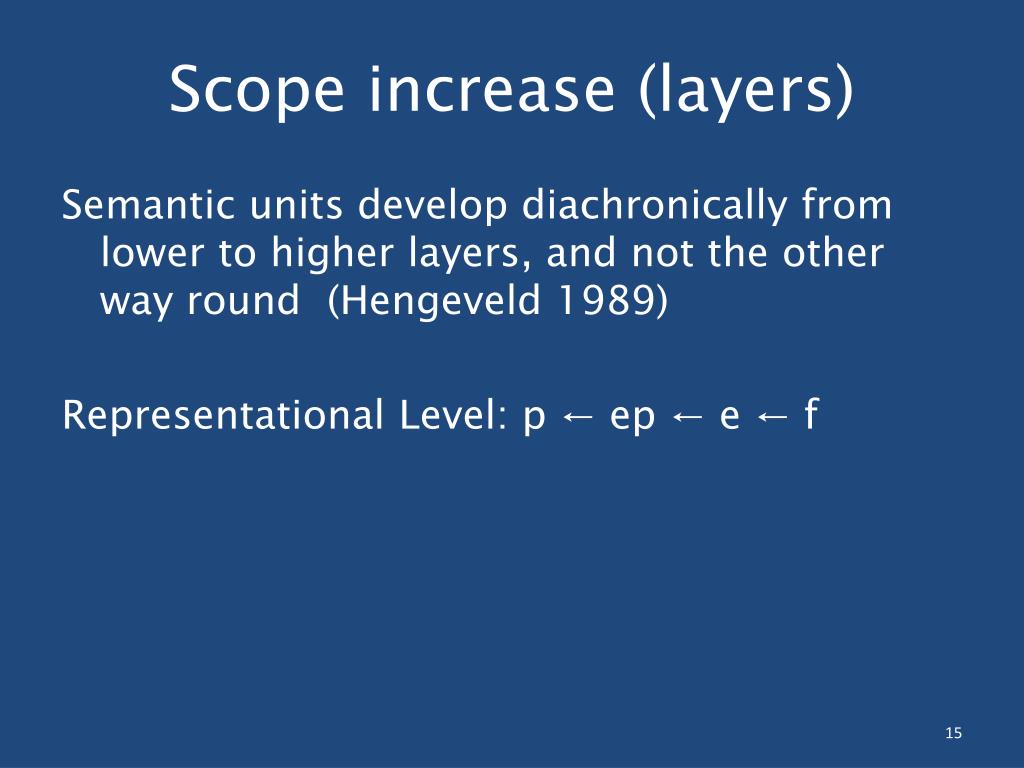 Scope increase (layers)

Semantic units develop diachronically from lower to higher layers, and not the other way round (Hengeveld 1989)

Representational Level: p ← ep ← e ← f

15